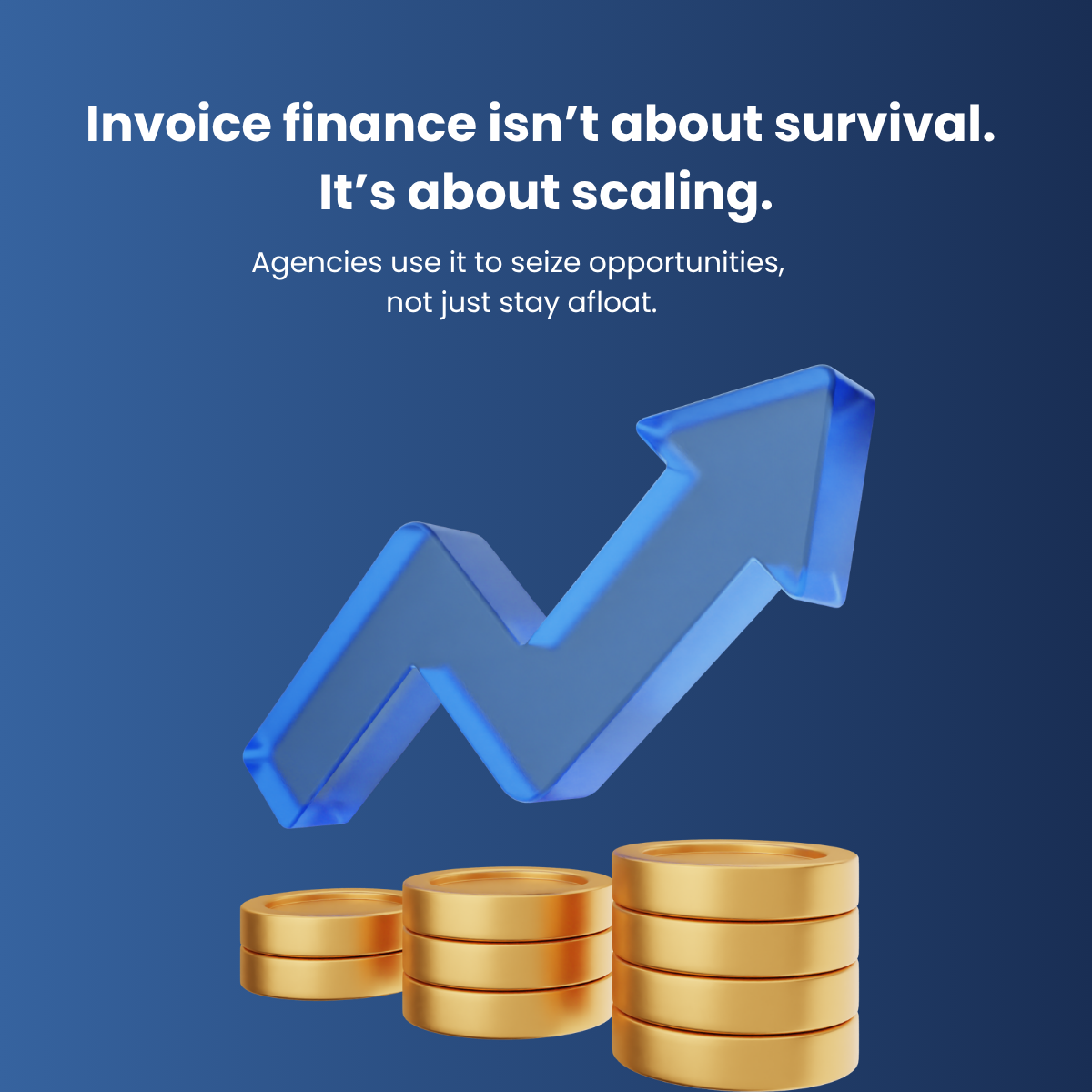 Invoice finance isn’t about survival. It’s about scaling.

Agencies use it to seize opportunities, not just stay afloat.